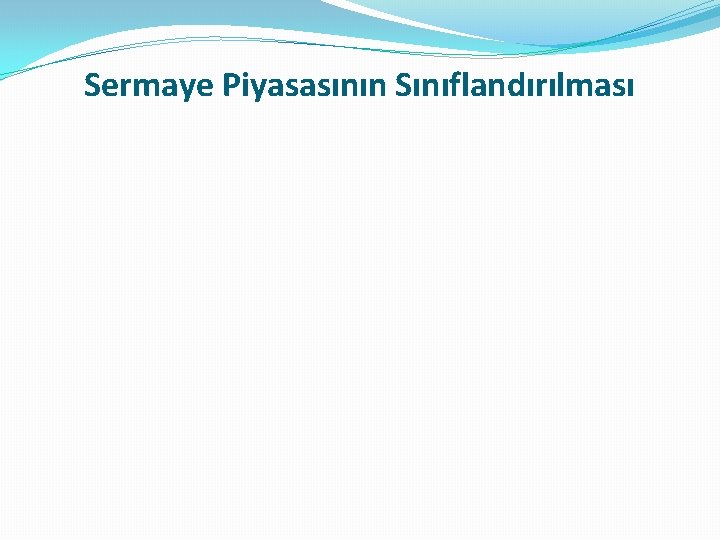 Sermaye Piyasasının Sınıflandırılması